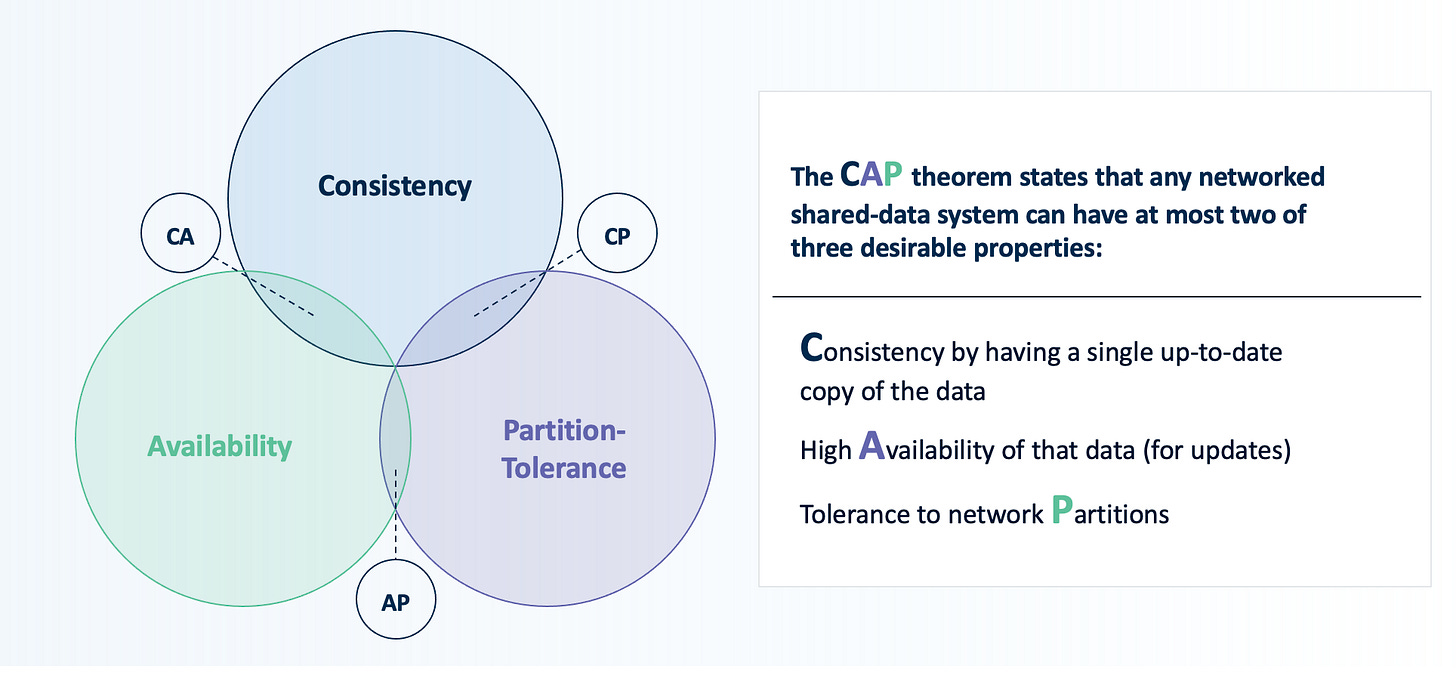 Consistency

CA

CP

Availability

Partition-Tolerance

AP

The CAP theorem states that any networked shared-data system can have at most two of three desirable properties:

Consistency by having a single up-to-date copy of the data

High Availability of that data (for updates)

Tolerance to network Partitions